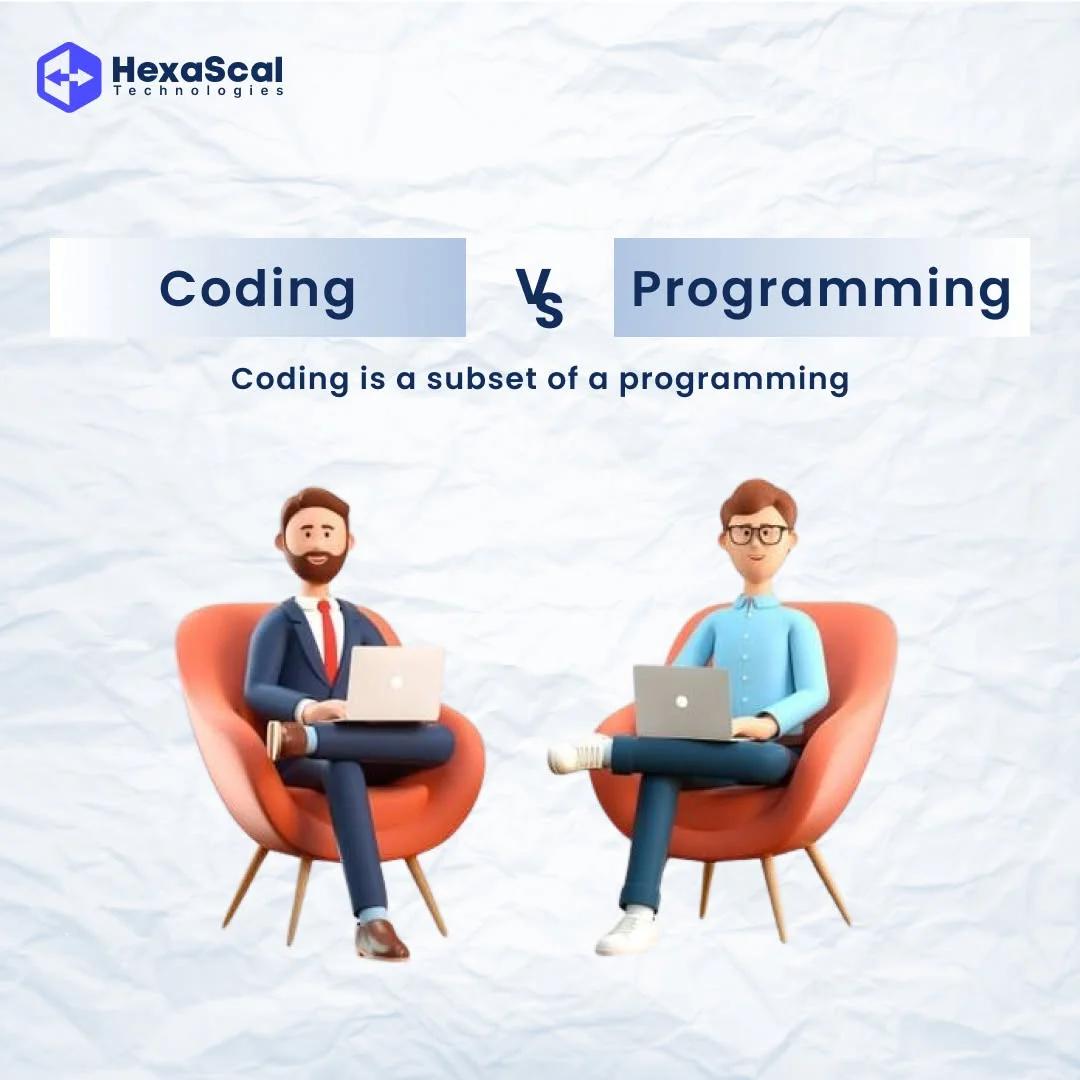 HexaScal
Technologies

Coding VS Programming

Coding is a subset of a programming